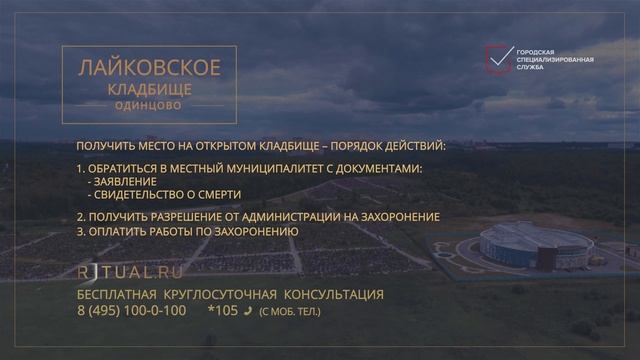 ЛАЙКОВСКОЕ
КЛАДБИЩЕ
ОДИНЦОВО

ГОРОДСКАЯ
СПЕЦИАЛИЗИРОВАННАЯ
СЛУЖБА

ПОЛУЧИТЬ МЕСТО НА ОТКРЫТОМ КЛАДБИЩЕ – ПОРЯДОК ДЕЙСТВИЙ:

1. ОБРАТИТЬСЯ В МЕСТНЫЙ МУНИЦИПАЛИТЕТ С ДОКУМЕНТАМИ:
- ЗАЯВЛЕНИЕ
- СВИДЕТЕЛЬСТВО О СМЕРТИ

2. ПОЛУЧИТЬ РАЗРЕШЕНИЕ ОТ АДМИНИСТРАЦИИ НА ЗАХОРОНЕНИЕ
3. ОПЛАТИТЬ РАБОТЫ ПО ЗАХОРОНЕНИЮ

RITUAL.RU
БЕСПЛАТНАЯ КРУГЛОСУТОЧНАЯ КОНСУЛЬТАЦИЯ
8 (495) 100-0-100 *105 (С МОБ. ТЕЛ.)